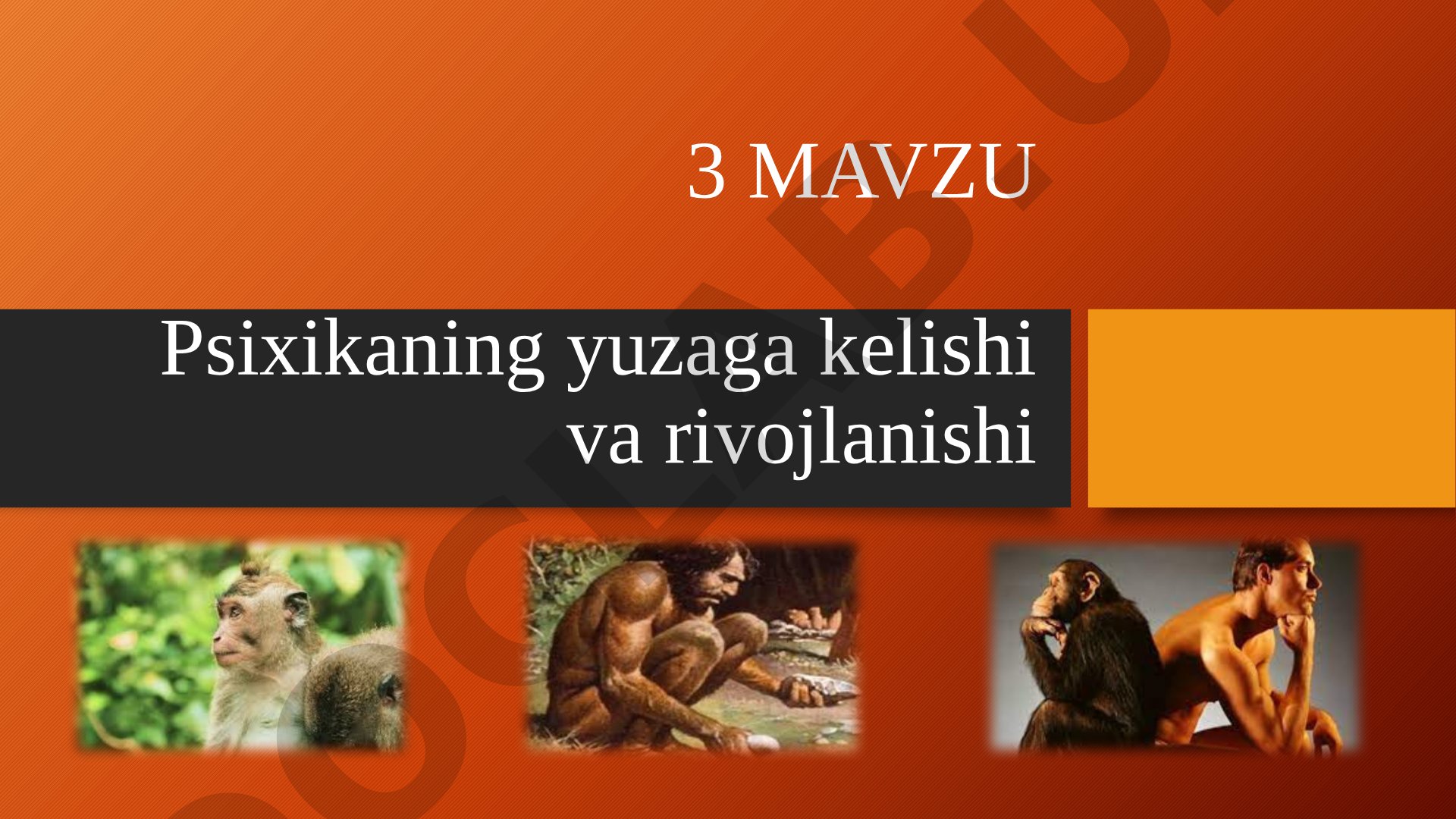 3 MAVZU

Psixikaning yuzaga kelishi va rivojlanishi